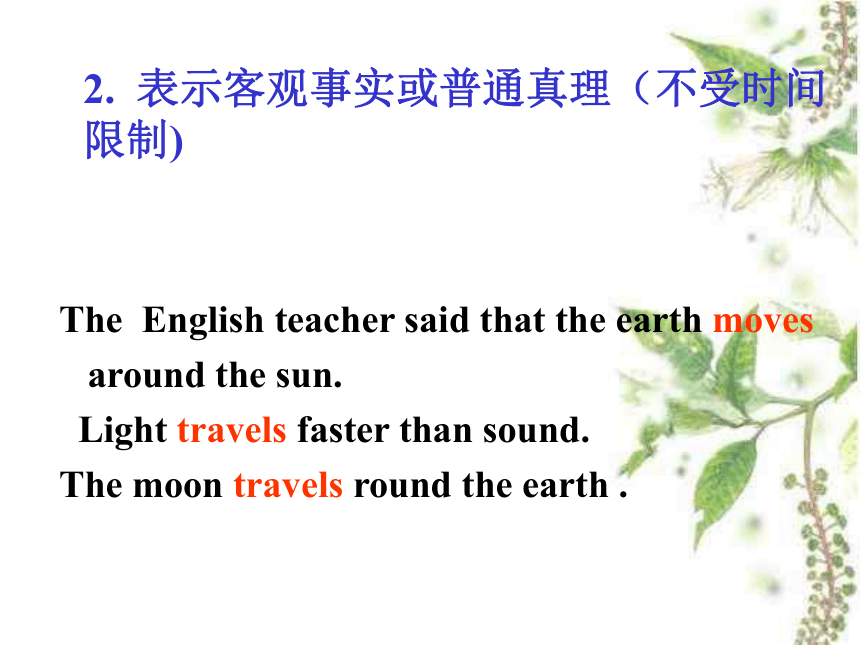 2. 表示客观事实或普通真理（不受时间限制)

The English teacher said that the earth moves around the sun.

Light travels faster than sound.

The moon travels round the earth .